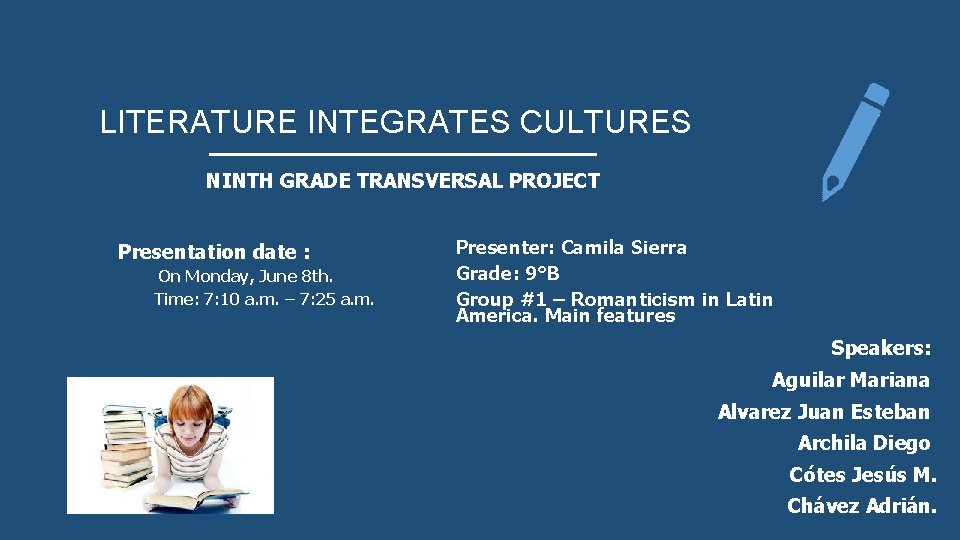 LITERATURE INTEGRATES CULTURES

NINTH GRADE TRANSVERSAL PROJECT

Presentation date :
On Monday, June 8th.
Time: 7:10 a.m. – 7:25 a.m.

Presenter: Camila Sierra
Grade: 9°B
Group #1 – Romanticism in Latin America. Main features

Speakers:
Aguilar Mariana
Alvarez Juan Esteban
Archila Diego
Cótes Jesús M.
Chávez Adrián.